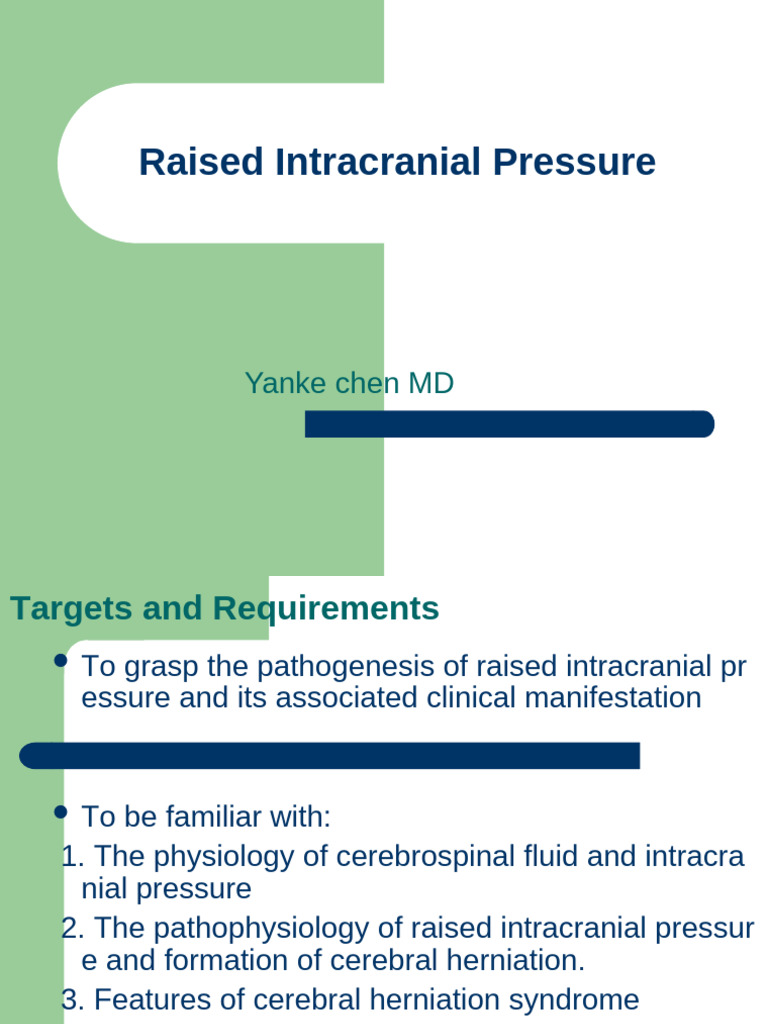 Raised Intracranial Pressure

Yanke chen MD

Targets and Requirements

• To grasp the pathogenesis of raised intracranial pr essure and its associated clinical manifestation

• To be familiar with:
1. The physiology of cerebrospinal fluid and intracra nial pressure
2. The pathophysiology of raised intracranial pressur e and formation of cerebral herniation.
3. Features of cerebral herniation syndrome